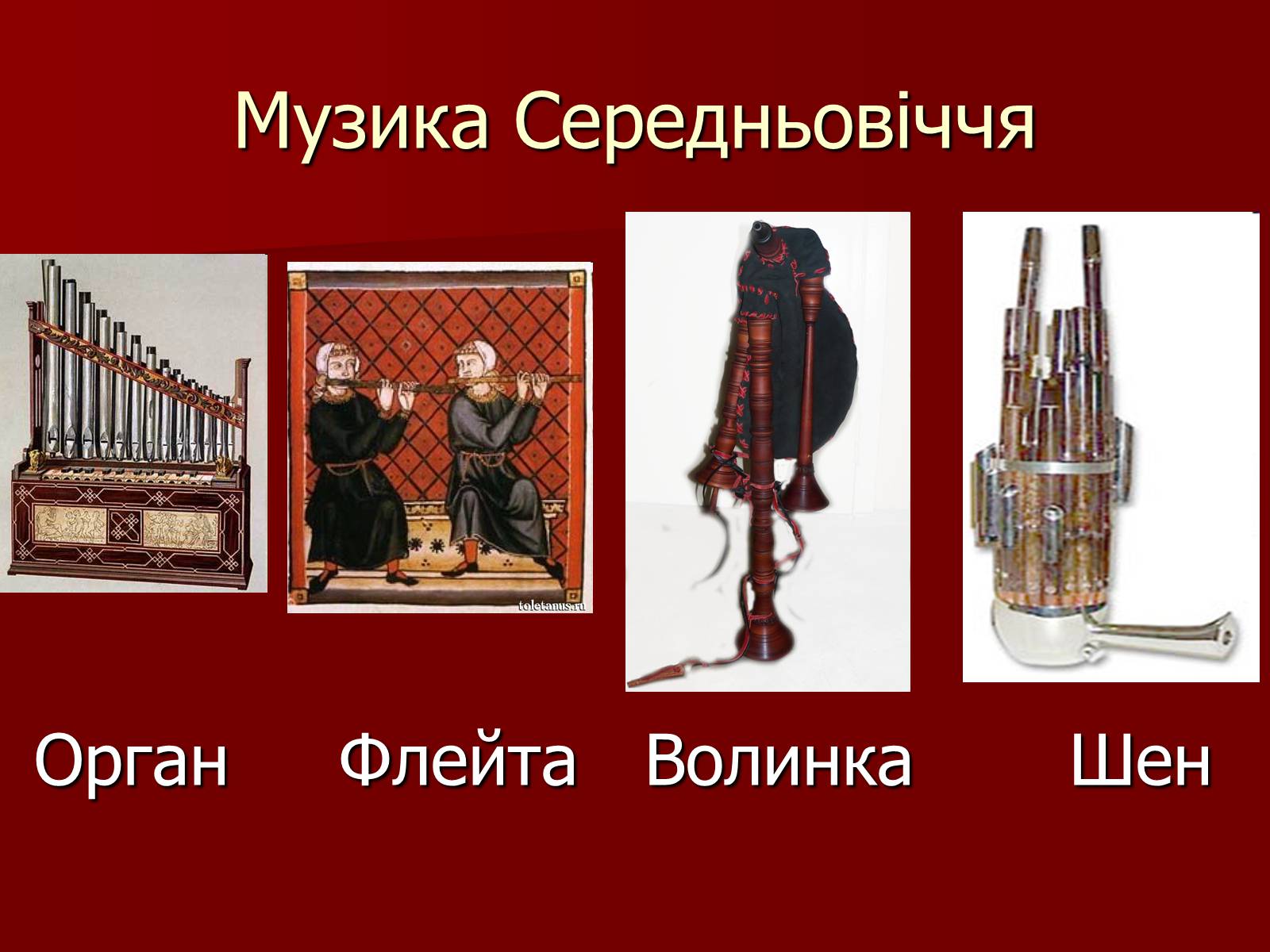 Музика Середньовіччя

toletanus.ru

Орган Флейта Волинка Шен